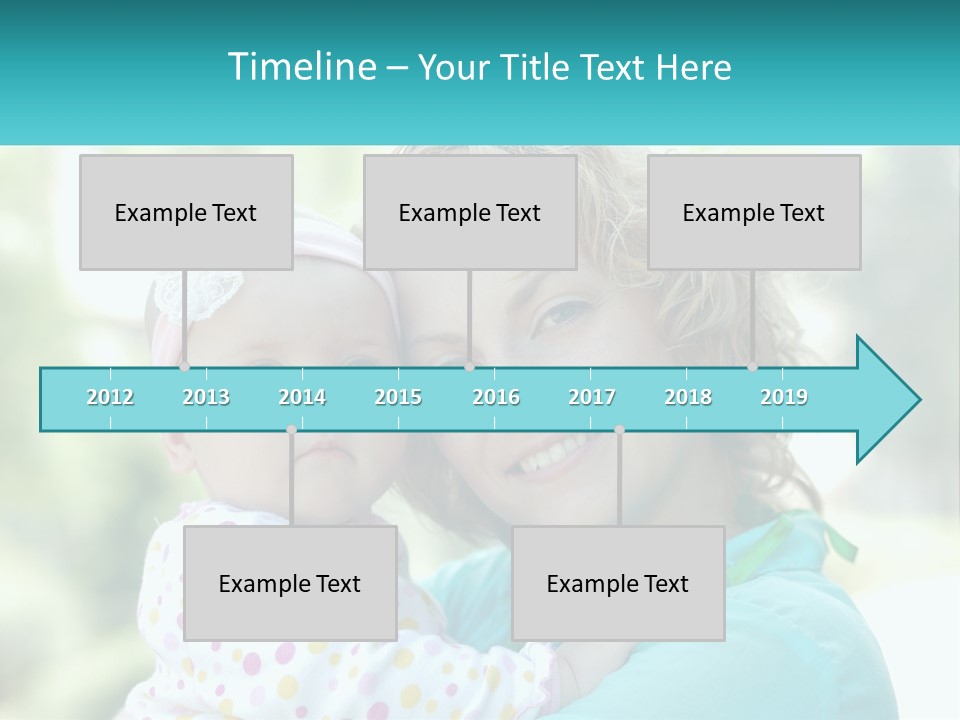 Timeline – Your Title Text Here

Example Text

Example Text

Example Text

2012 2013 2014 2015 2016 2017 2018 2019

Example Text

Example Text